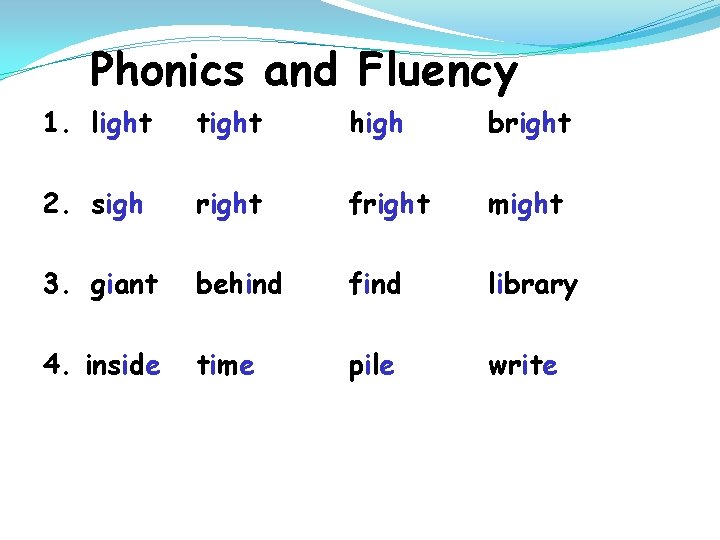 Phonics and Fluency

1. light tight high bright

2. sigh right fright might

3. giant behind find library

4. inside time pile write